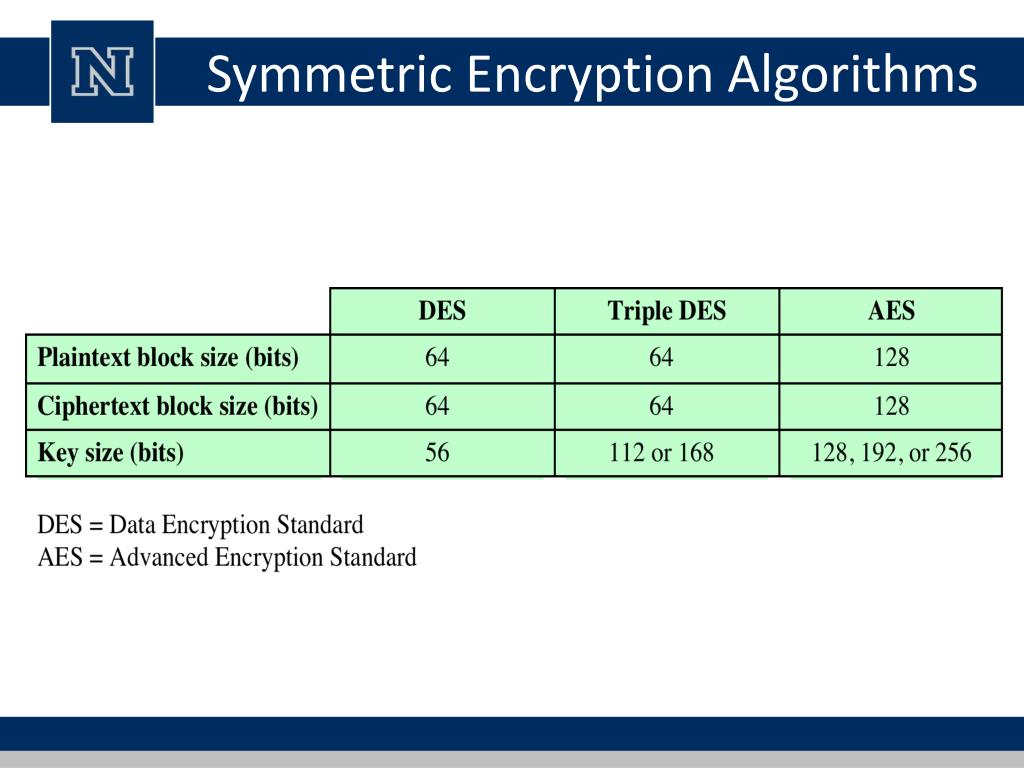 N

Symmetric Encryption Algorithms

| | DES | Triple DES | AES |
|---|---|---|---|
| Plaintext block size (bits) | 64 | 64 | 128 |
| Ciphertext block size (bits) | 64 | 64 | 128 |
| Key size (bits) | 56 | 112 or 168 | 128, 192, or 256 |

DES = Data Encryption Standard
AES = Advanced Encryption Standard